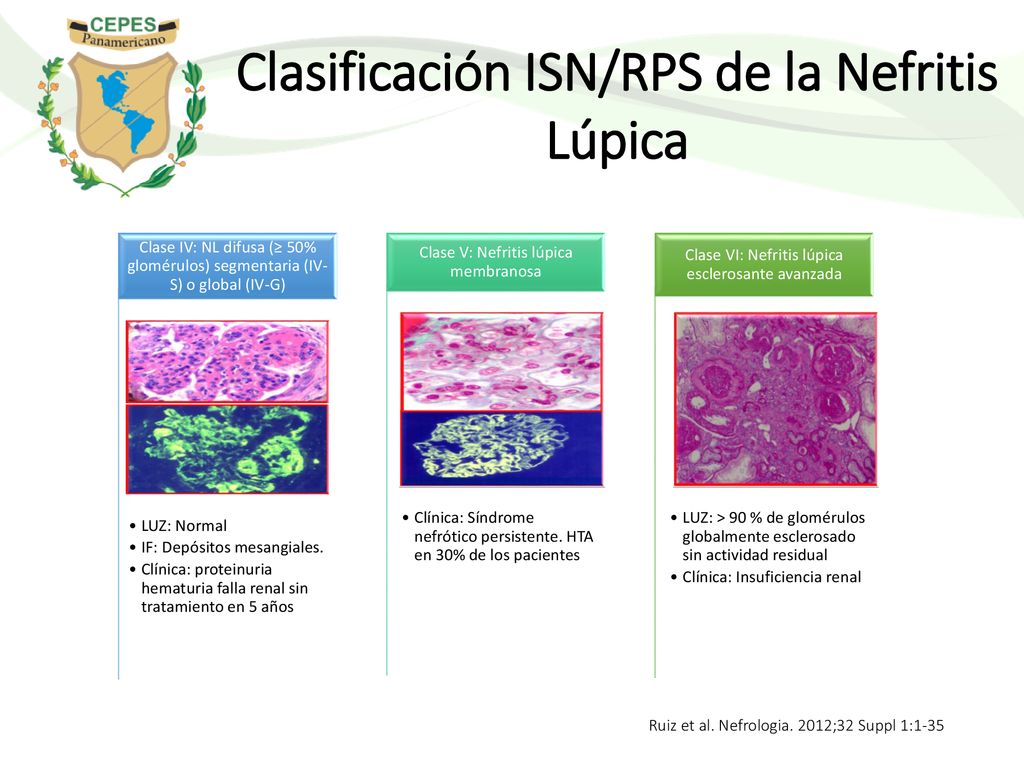 CEPES
Panamericano

Clasificación ISN/RPS de la Nefritis Lúpica

Clase IV: NL difusa (≥ 50% glomérulos) segmentaria (IV-S) o global (IV-G)

• LUZ: Normal
• IF: Depósitos mesangiales.
• Clínica: proteinuria hematuria falla renal sin tratamiento en 5 años

Clase V: Nefritis lúpica membranosa

• Clínica: Síndrome nefrótico persistente. HTA en 30% de los pacientes

Clase VI: Nefritis lúpica esclerosante avanzada

• LUZ: > 90 % de glomérulos globalmente esclerosado sin actividad residual
• Clínica: Insuficiencia renal

Ruiz et al. Nefrologia. 2012;32 Suppl 1:1-35